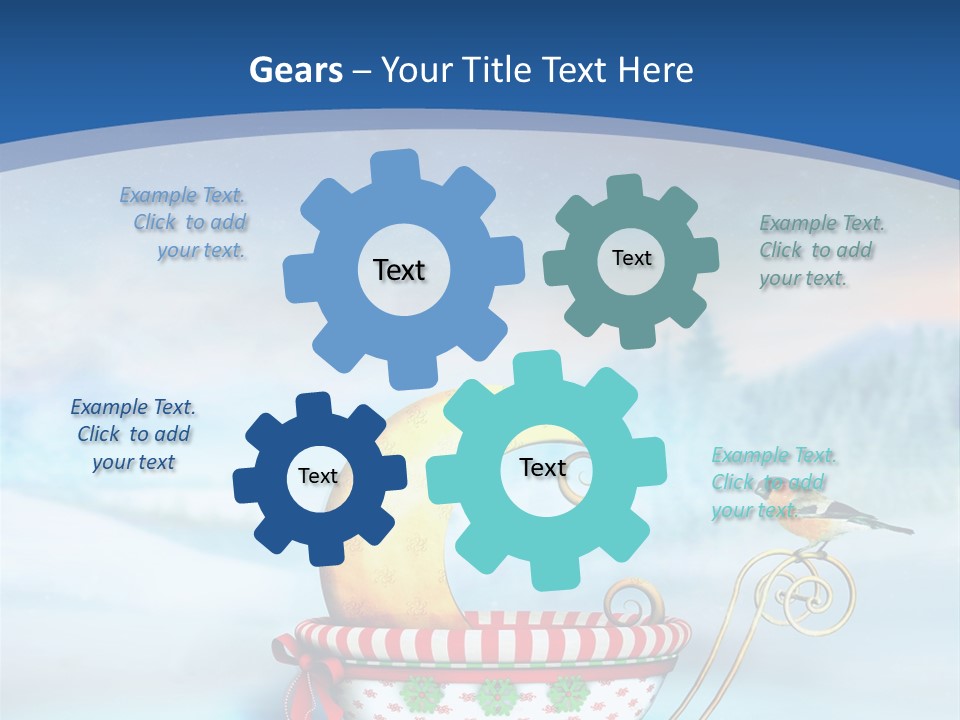 Gears – Your Title Text Here

Example Text. Click to add your text.

Text

Text

Example Text. Click to add your text.

Example Text. Click to add your text

Text

Text

Example Text. Click to add your text.